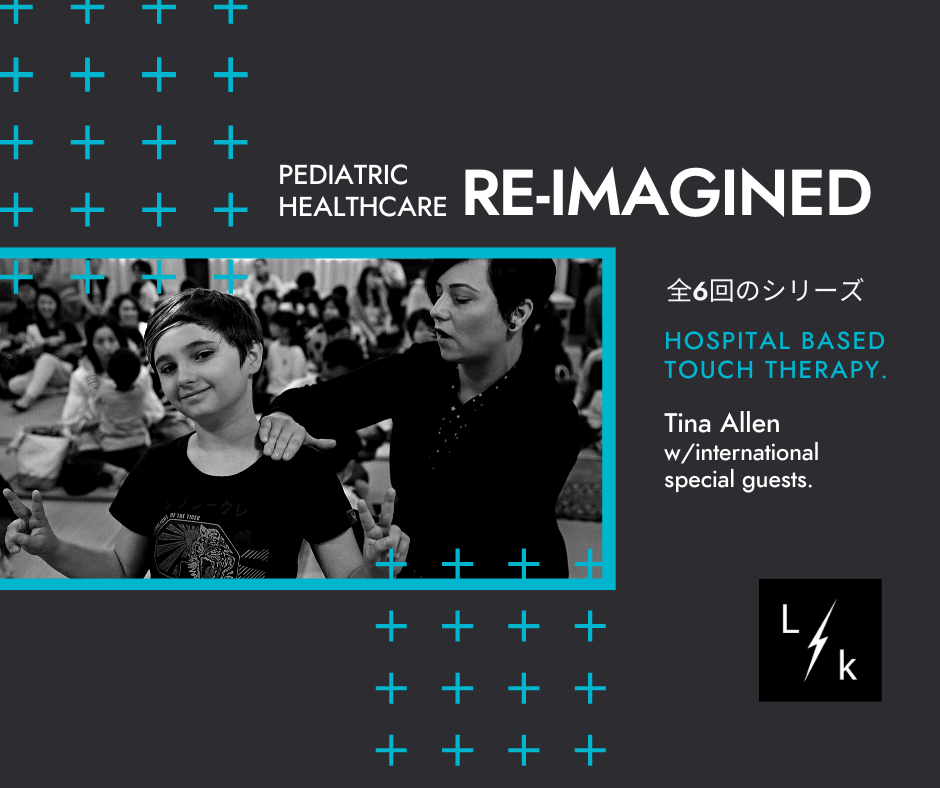 PEDIATRIC HEALTHCARE RE-IMAGINED

全6回のシリーズ

HOSPITAL BASED TOUCH THERAPY.

Tina Allen
w/international special guests.

L k